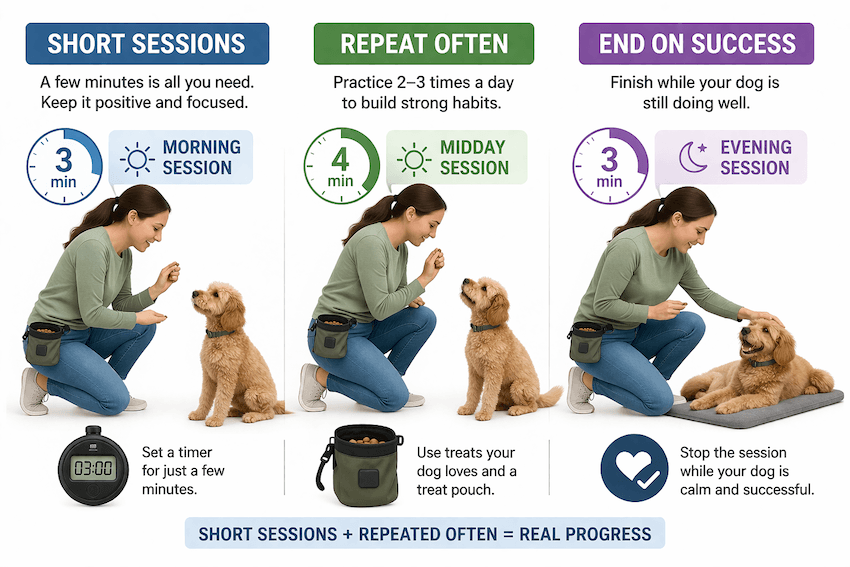 SHORT SESSIONS

A few minutes is all you need. Keep it positive and focused.

3 min

MORNING SESSION

03:00

Set a timer for just a few minutes.

REPEAT OFTEN

Practice 2–3 times a day to build strong habits.

4 min

MIDDAY SESSION

Use treats your dog loves and a treat pouch.

END ON SUCCESS

Finish while your dog is still doing well.

3 min

EVENING SESSION

Stop the session while your dog is calm and successful.

SHORT SESSIONS + REPEATED OFTEN = REAL PROGRESS